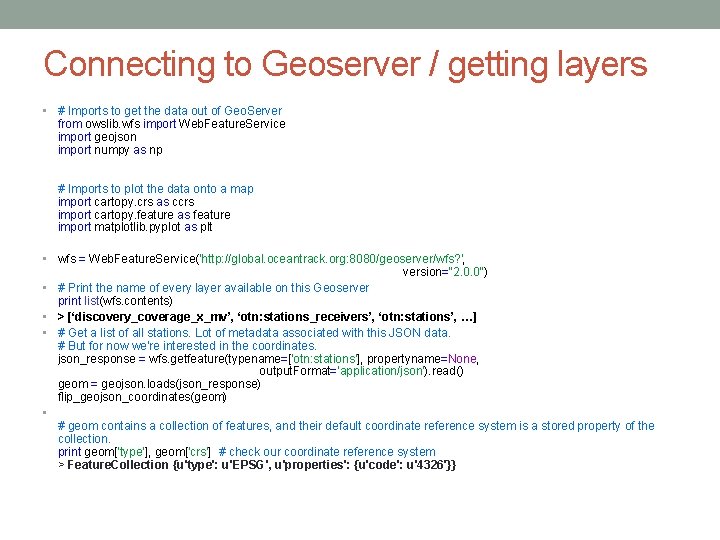 Connecting to Geoserver / getting layers

• # Imports to get the data out of GeoServer
from owslib.wfs import WebFeatureService
import geojson
import numpy as np

# Imports to plot the data onto a map
import cartopy.crs as ccrs
import cartopy.feature as feature
import matplotlib.pyplot as plt

• wfs = WebFeatureService('http://global.oceantrack.org:8080/geoserver/wfs?', version="2.0.0")

• # Print the name of every layer available on this Geoserver
print list(wfs.contents)

• > ['discovery_coverage_x_mv', 'otn:stations_receivers', 'otn:stations', …]

• # Get a list of all stations. Lot of metadata associated with this JSON data.
# But for now we're interested in the coordinates.
json_response = wfs.getfeature(typename=['otn:stations'], propertyname=None, outputFormat='application/json').read()
geom = geojson.loads(json_response)
flip_geojson_coordinates(geom)

•
# geom contains a collection of features, and their default coordinate reference system is a stored property of the collection.
print geom['type'], geom['crs'] # check our coordinate reference system
> FeatureCollection {u'type': u'EPSG', u'properties': {u'code': u'4326'}}